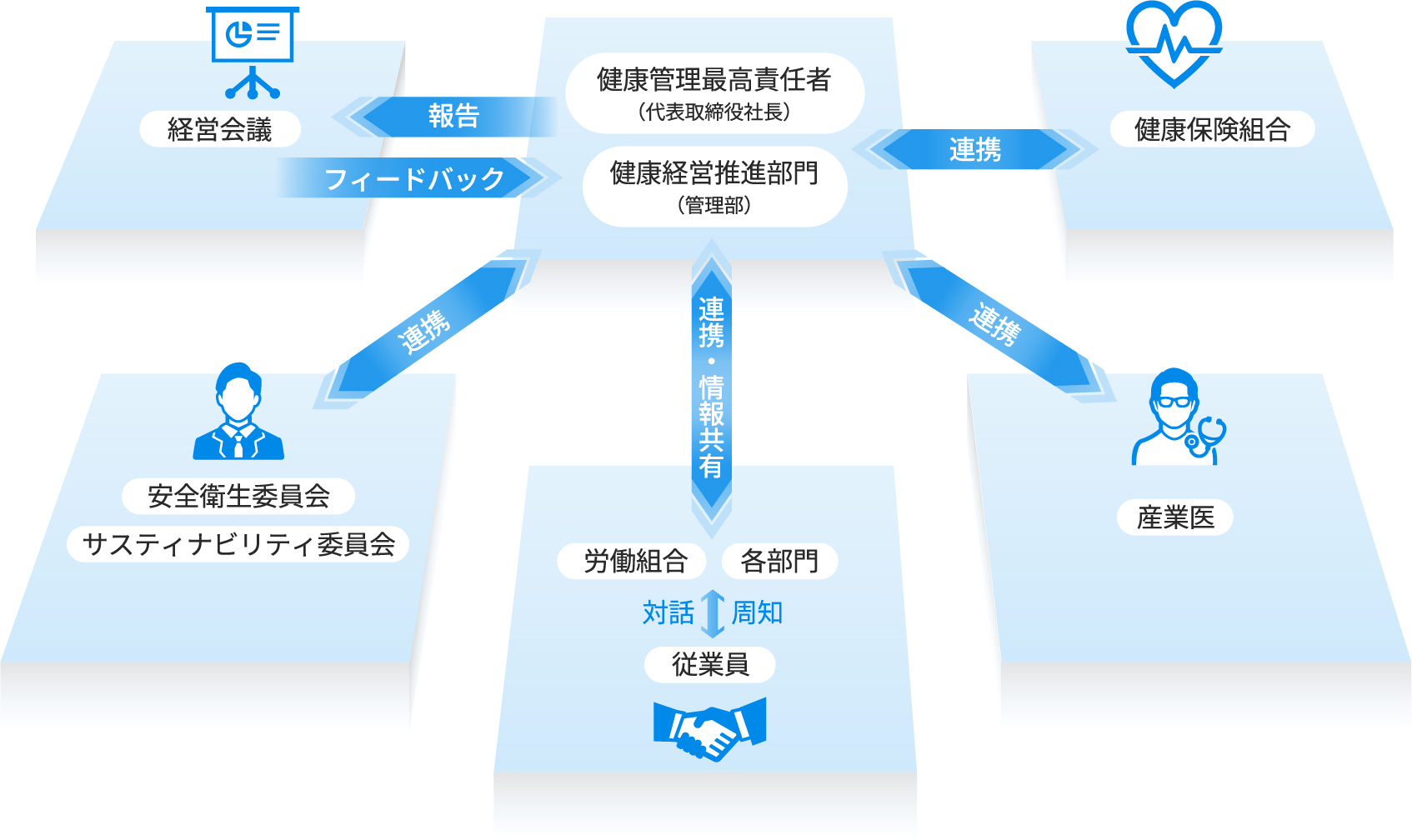 経営会議

報告

フィードバック

健康管理最高責任者
（代表取締役社長）

健康経営推進部門
（管理部）

連携

健康保険組合

連携

連携・情報共有

連携

安全衛生委員会
サスティナビリティ委員会

労働組合　各部門

対話　周知

従業員

産業医